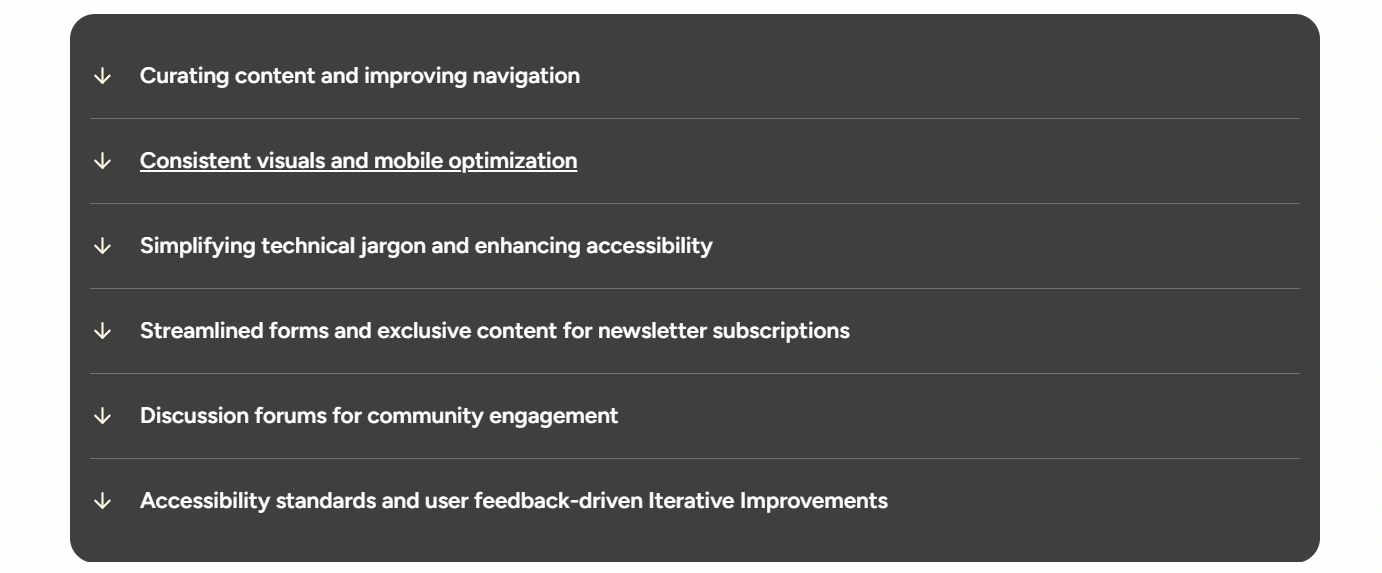 ↓ Curating content and improving navigation

↓ Consistent visuals and mobile optimization

↓ Simplifying technical jargon and enhancing accessibility

↓ Streamlined forms and exclusive content for newsletter subscriptions

↓ Discussion forums for community engagement

↓ Accessibility standards and user feedback-driven Iterative Improvements